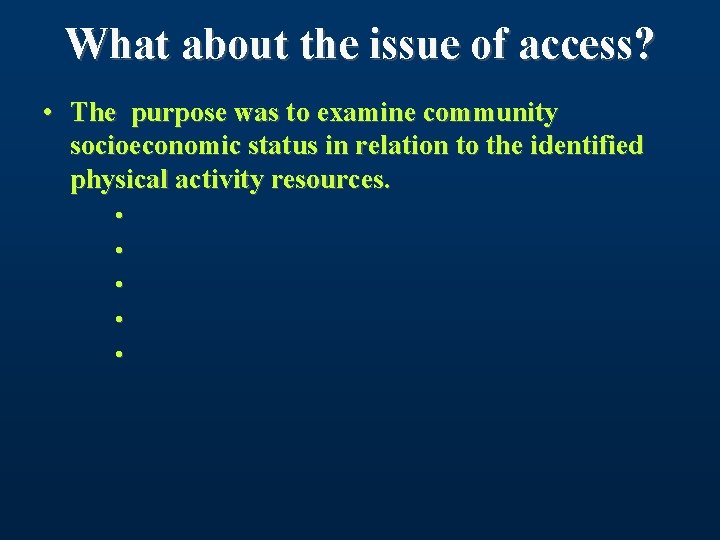 What about the issue of access?

• The purpose was to examine community socioeconomic status in relation to the identified physical activity resources.
•
•
•
•
•